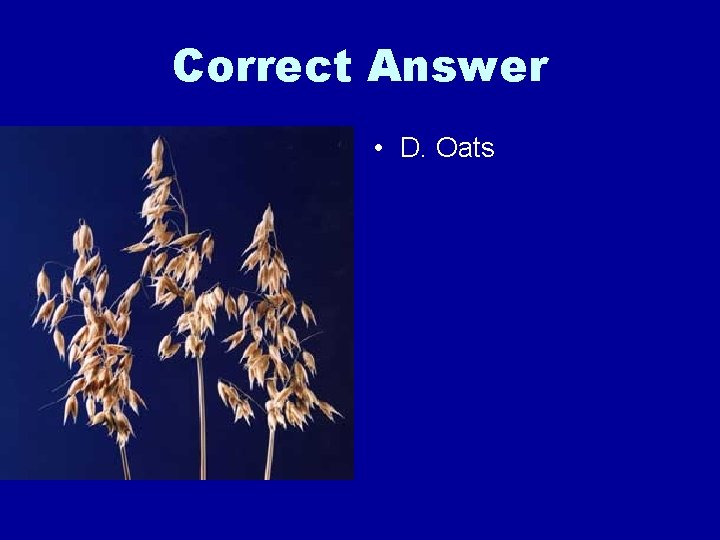 Correct Answer

• D. Oats